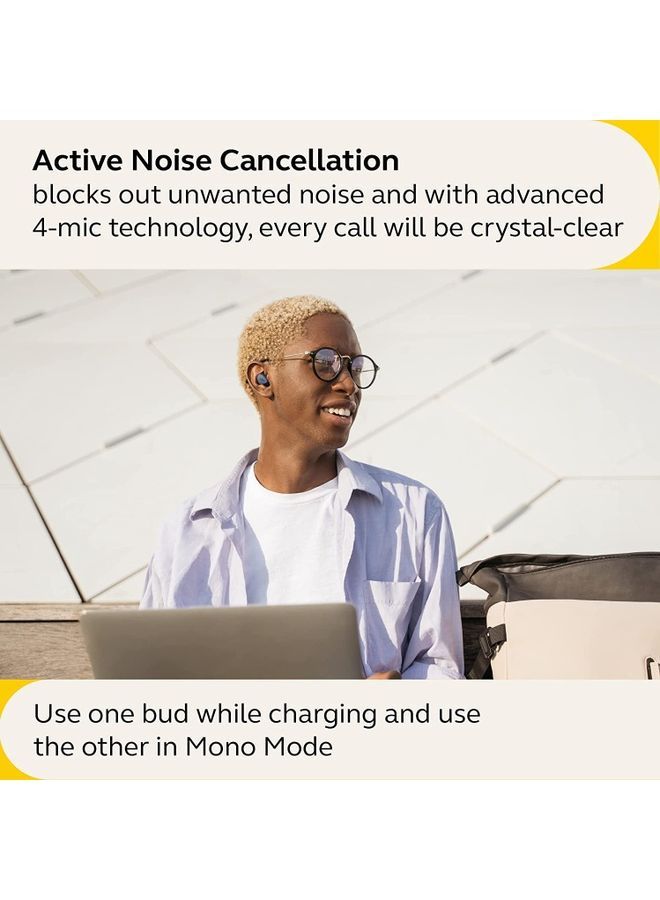 Active Noise Cancellation
blocks out unwanted noise and with advanced 4-mic technology, every call will be crystal-clear

Use one bud while charging and use the other in Mono Mode